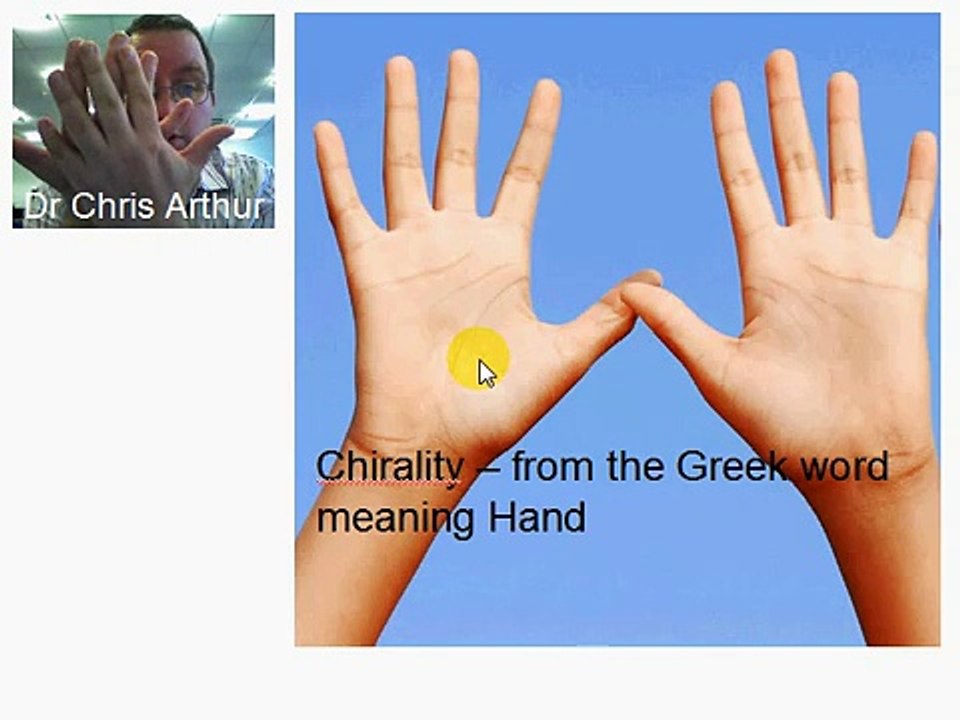 Dr Chris Arthur

Chirality – from the Greek word meaning Hand